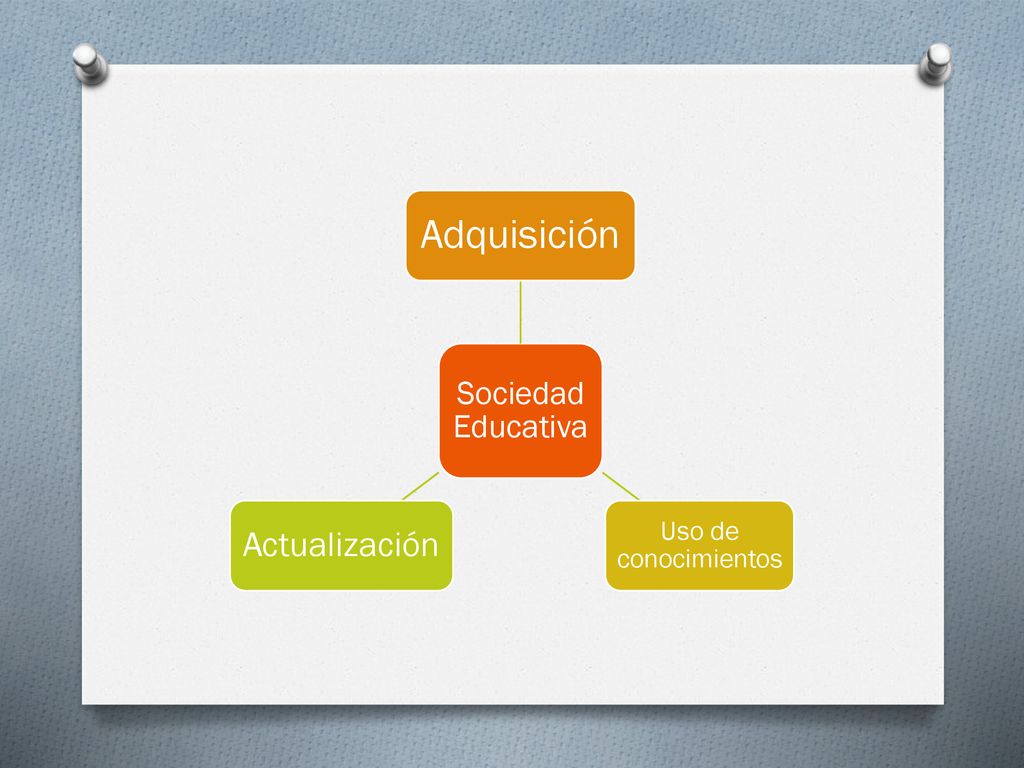 Adquisición

Sociedad Educativa

Actualización

Uso de conocimientos